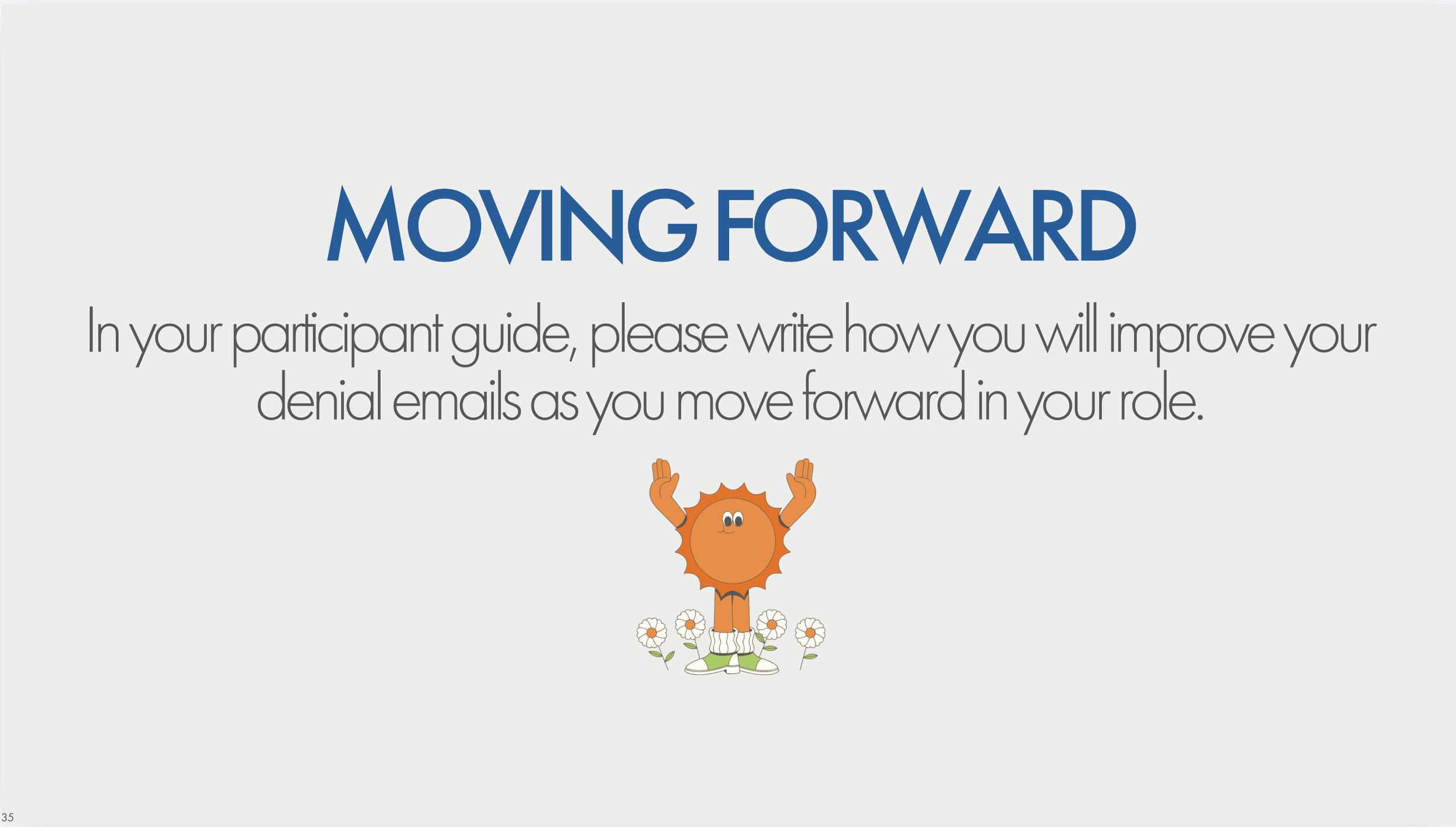 MOVING FORWARD

In your participant guide, please write how you will improve your denial emails as you move forward in your role.

35